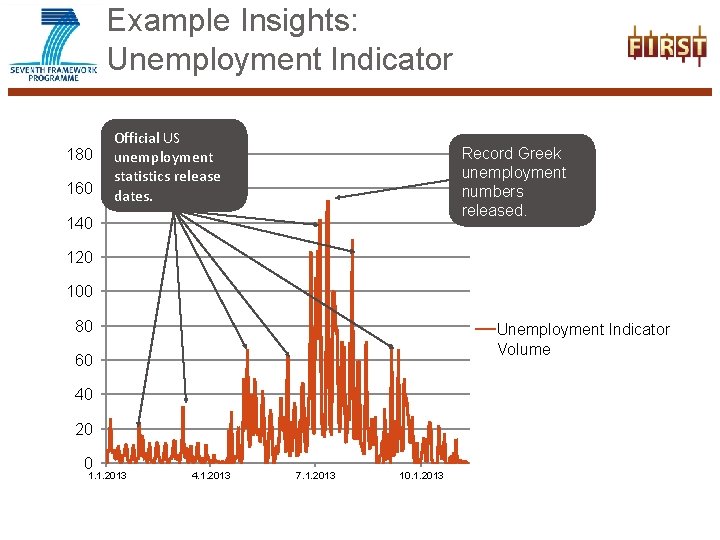 SEVENTH FRAMEWORK PROGRAMME

Example Insights: Unemployment Indicator

FIRST

Official US unemployment statistics release dates.

Record Greek unemployment numbers released.

180
160
140
120
100
80
60
40
20
0

1.1.2013
4.1.2013
7.1.2013
10.1.2013

Unemployment Indicator Volume